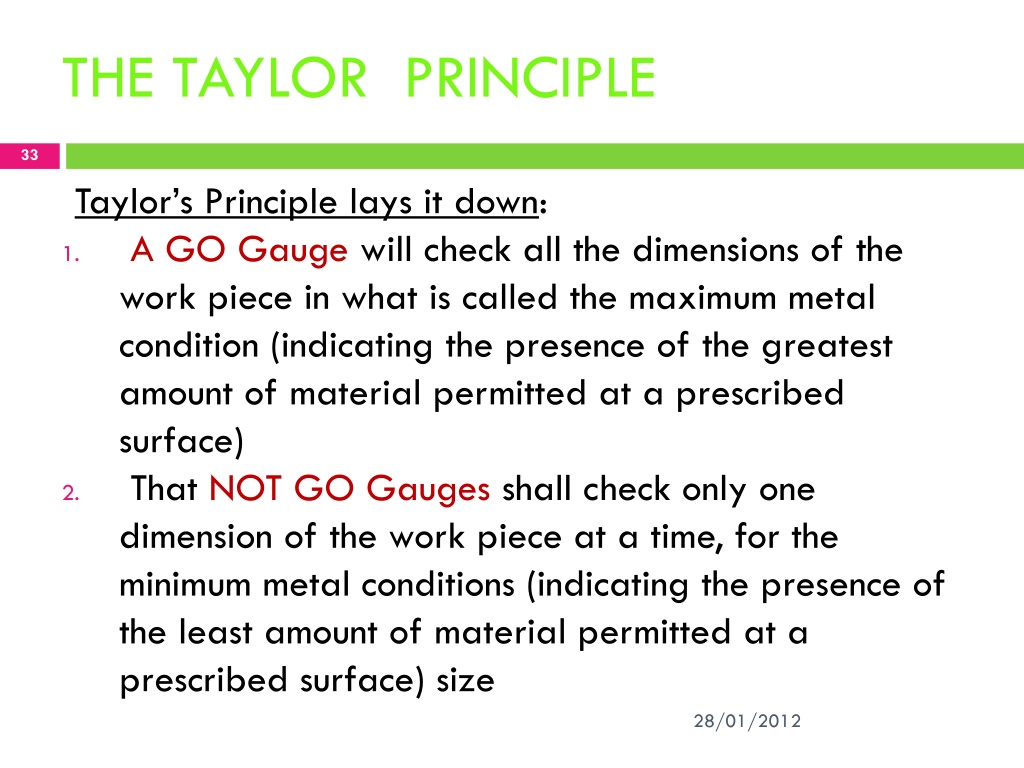 THE TAYLOR PRINCIPLE

33

Taylor's Principle lays it down:

1. A GO Gauge will check all the dimensions of the work piece in what is called the maximum metal condition (indicating the presence of the greatest amount of material permitted at a prescribed surface)
2. That NOT GO Gauges shall check only one dimension of the work piece at a time, for the minimum metal conditions (indicating the presence of the least amount of material permitted at a prescribed surface) size

28/01/2012